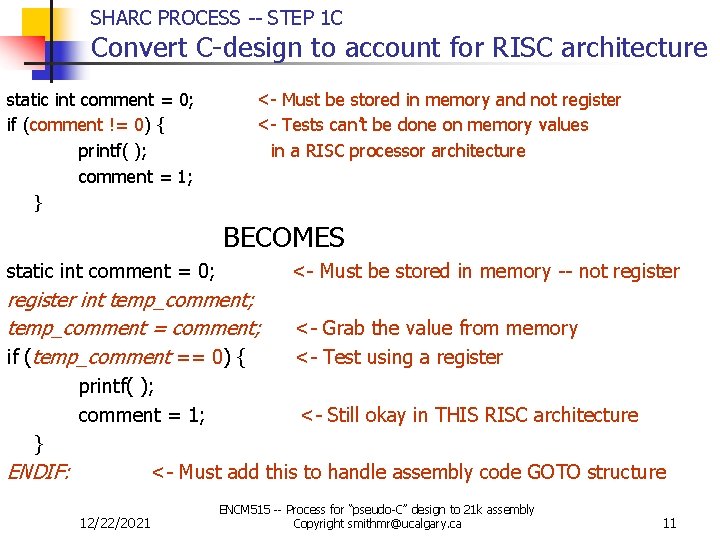 SHARC PROCESS -- STEP 1C
Convert C-design to account for RISC architecture

static int comment = 0; <- Must be stored in memory and not register
if (comment != 0) { <- Tests can't be done on memory values
printf( ); in a RISC processor architecture
comment = 1;
}

BECOMES

static int comment = 0; <- Must be stored in memory -- not register
register int temp_comment;
temp_comment = comment; <- Grab the value from memory
if (temp_comment == 0) { <- Test using a register
printf( );
comment = 1; <- Still okay in THIS RISC architecture
}
ENDIF: <- Must add this to handle assembly code GOTO structure

12/22/2021
ENCM515 -- Process for "pseudo-C" design to 21k assembly
Copyright smithmr@ucalgary.ca
11